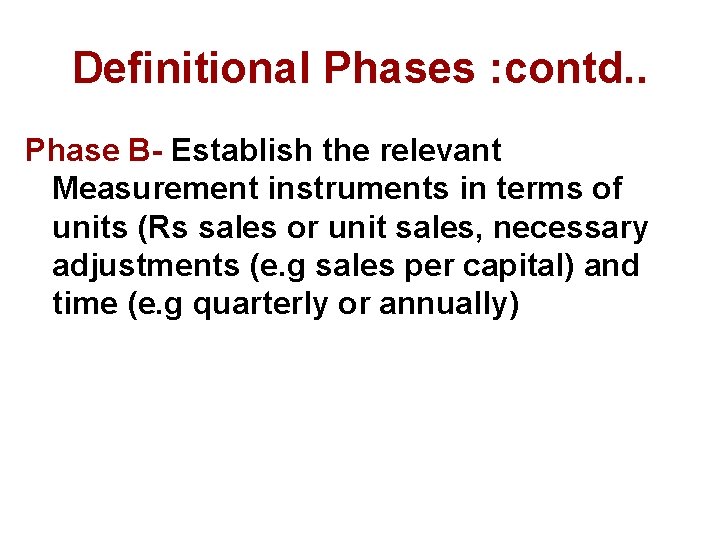 Definitional Phases :contd..

Phase B- Establish the relevant Measurement instruments in terms of units (Rs sales or unit sales, necessary adjustments (e.g sales per capital) and time (e.g quarterly or annually)